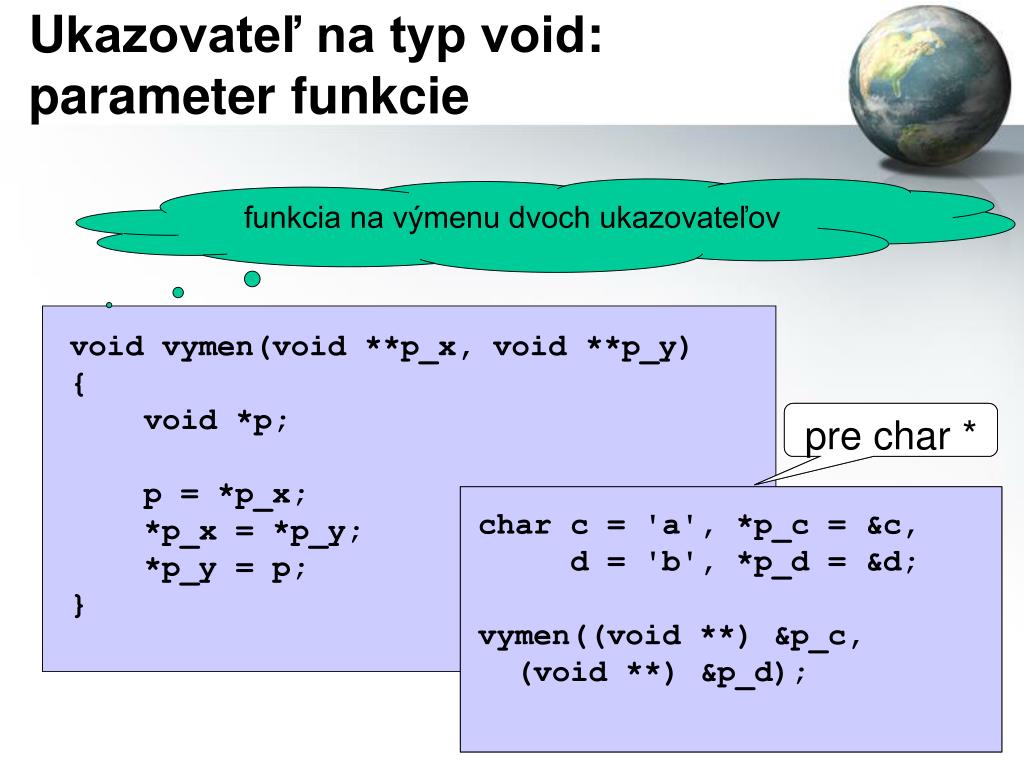 Ukazovateľ na typ void: parameter funkcie

funkcia na výmenu dvoch ukazovateľov

void vymen(void **p_x, void **p_y)
{
    void *p;

    p = *p_x;
    *p_x = *p_y;
    *p_y = p;
}

pre char *

char c = 'a', *p_c = &c,
     d = 'b', *p_d = &d;

vymen((void **) &p_c,
  (void **) &p_d);